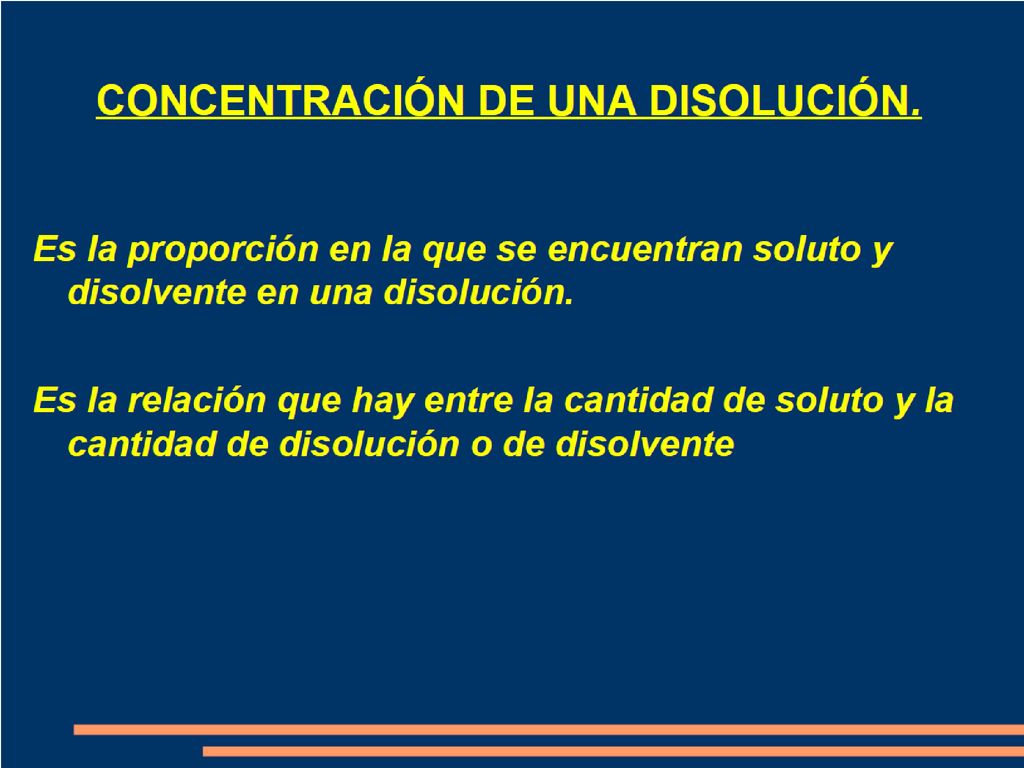 CONCENTRACIÓN DE UNA DISOLUCIÓN.

Es la proporción en la que se encuentran soluto y disolvente en una disolución.

Es la relación que hay entre la cantidad de soluto y la cantidad de disolución o de disolvente